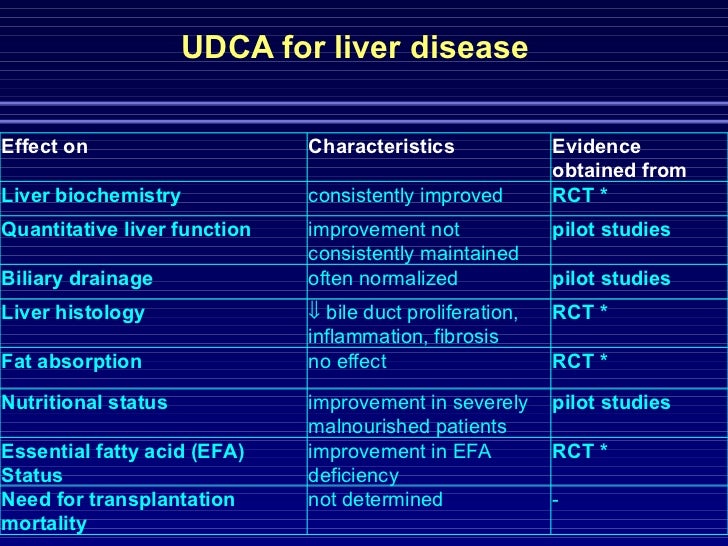 UDCA for liver disease

| Effect on | Characteristics | Evidence obtained from |
|---|---|---|
| Liver biochemistry | consistently improved | RCT * |
| Quantitative liver function | improvement not consistently maintained | pilot studies |
| Biliary drainage | often normalized | pilot studies |
| Liver histology | $\Downarrow$ bile duct proliferation, inflammation, fibrosis | RCT * |
| Fat absorption | no effect | RCT * |
| Nutritional status | improvement in severely malnourished patients | pilot studies |
| Essential fatty acid (EFA) Status | improvement in EFA deficiency | RCT * |
| Need for transplantation mortality | not determined | - |